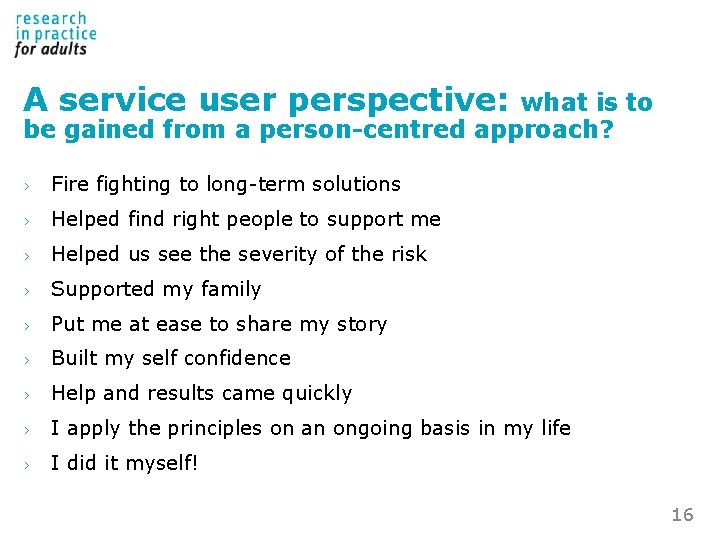 research
in practice
for adults

A service user perspective: what is to be gained from a person-centred approach?

› Fire fighting to long-term solutions
› Helped find right people to support me
› Helped us see the severity of the risk
› Supported my family
› Put me at ease to share my story
› Built my self confidence
› Help and results came quickly
› I apply the principles on an ongoing basis in my life
› I did it myself!

16